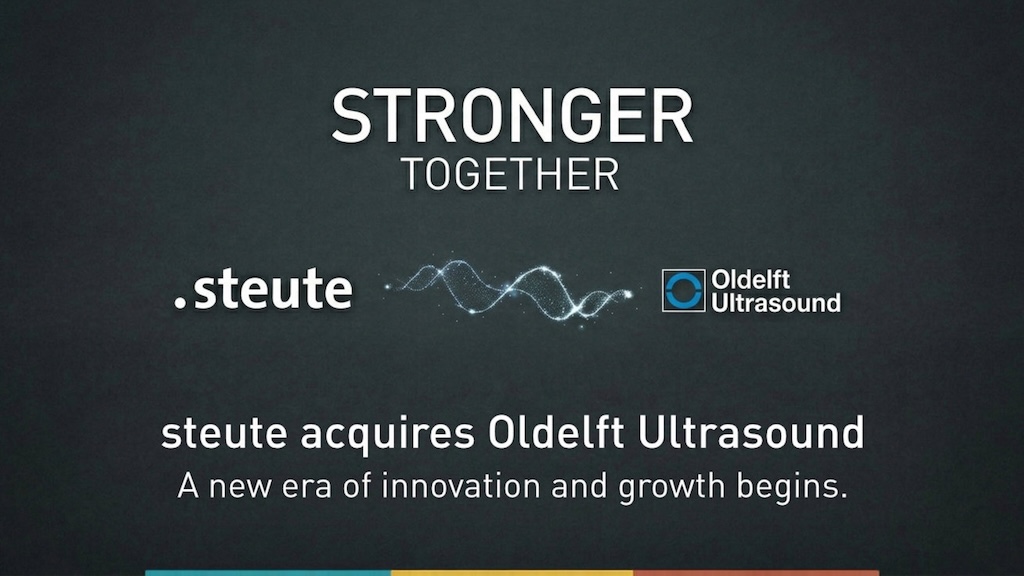 STRONGER
TOGETHER

.steute

Oldelft
Ultrasound

steute acquires Oldelft Ultrasound
A new era of innovation and growth begins.